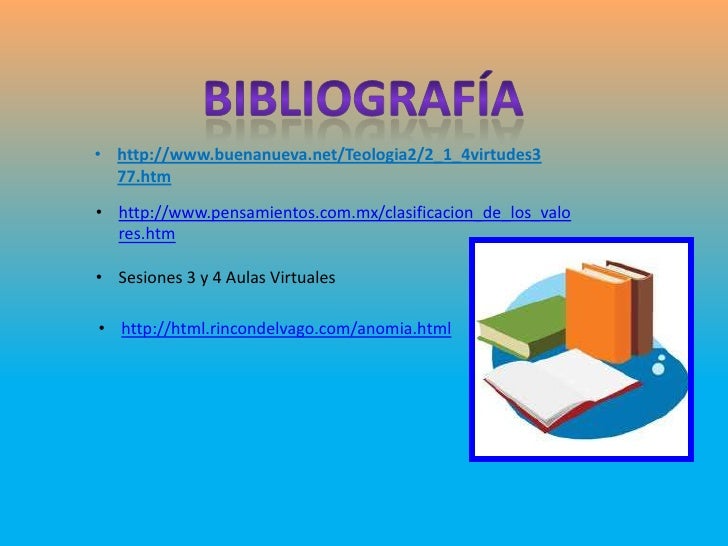 BIBLIOGRAFÍA

• http://www.buenanueva.net/Teologia2/2_1_4virtudes377.htm

• http://www.pensamientos.com.mx/clasificacion_de_los_valores.htm

• Sesiones 3 y 4 Aulas Virtuales

• http://html.rincondelvago.com/anomia.html